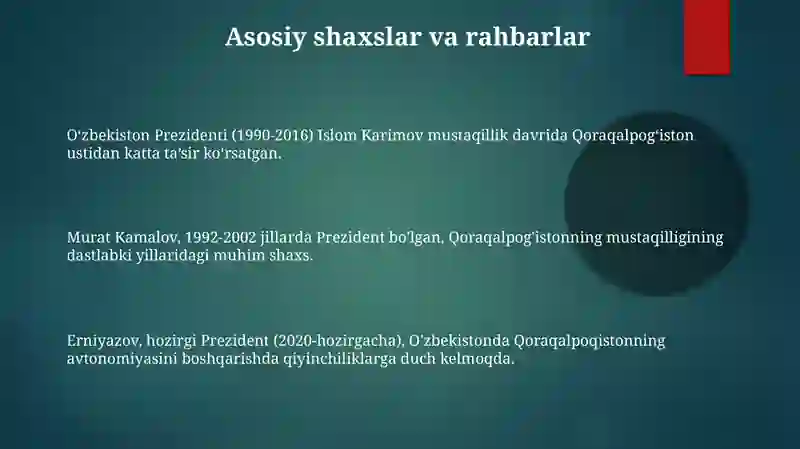 Asosiy shaxslar va rahbarlar

O'zbekiston Prezidenti (1990-2016) Islom Karimov mustaqillik davrida Qoraqalpog'iston ustidan katta ta'sir ko'rsatgan.

Murat Kamalov, 1992-2002 jillarda Prezident bo'lgan, Qoraqalpog'istonning mustaqilligining dastlabki yillaridagi muhim shaxs.

Erniyazov, hozirgi Prezident (2020-hozirgacha), O'zbekistonda Qoraqalpoqistonning avtonomiyasini boshqarishda qiyinchiliklarga duch kelmoqda.